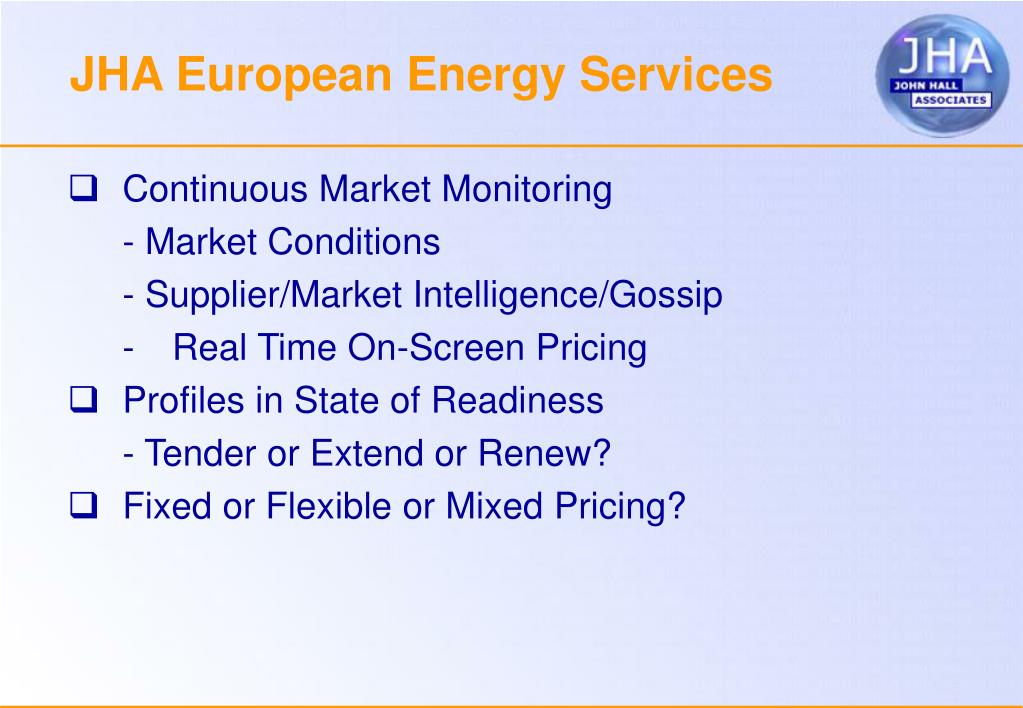 JHA European Energy Services

JHA
JOHN HALL
ASSOCIATES

❑ Continuous Market Monitoring
- Market Conditions
- Supplier/Market Intelligence/Gossip
- Real Time On-Screen Pricing

❑ Profiles in State of Readiness
- Tender or Extend or Renew?

❑ Fixed or Flexible or Mixed Pricing?